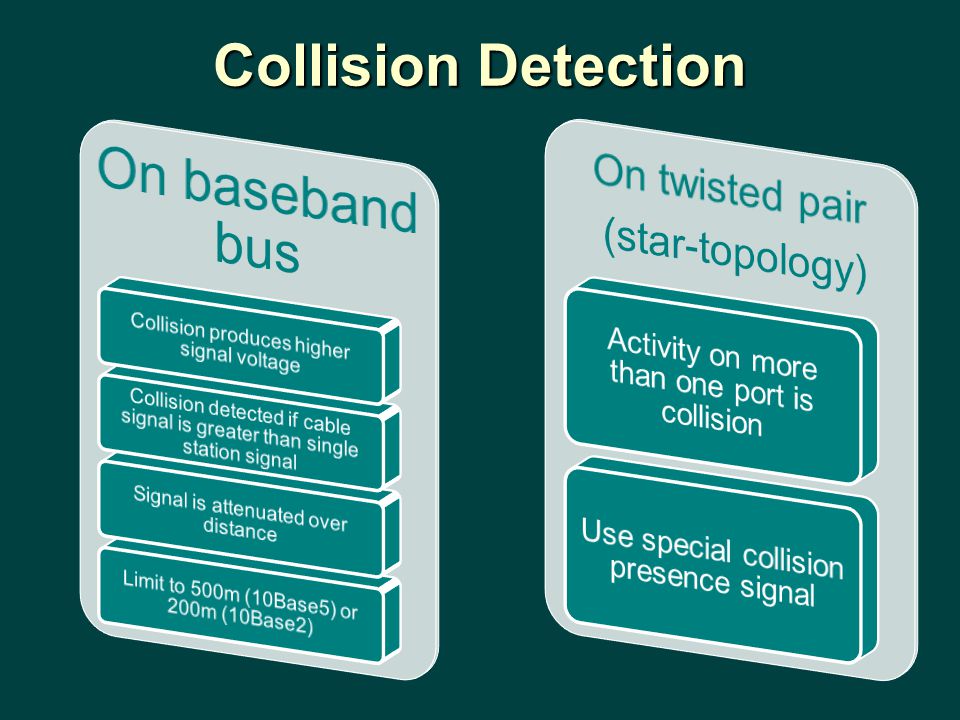 Collision Detection

On baseband bus

Collision produces higher signal voltage

Collision detected if cable signal is greater than single station signal

Signal is attenuated over distance

Limit to 500m (10Base5) or 200m (10Base2)

On twisted pair (star-topology)

Activity on more than one port is collision

Use special collision presence signal